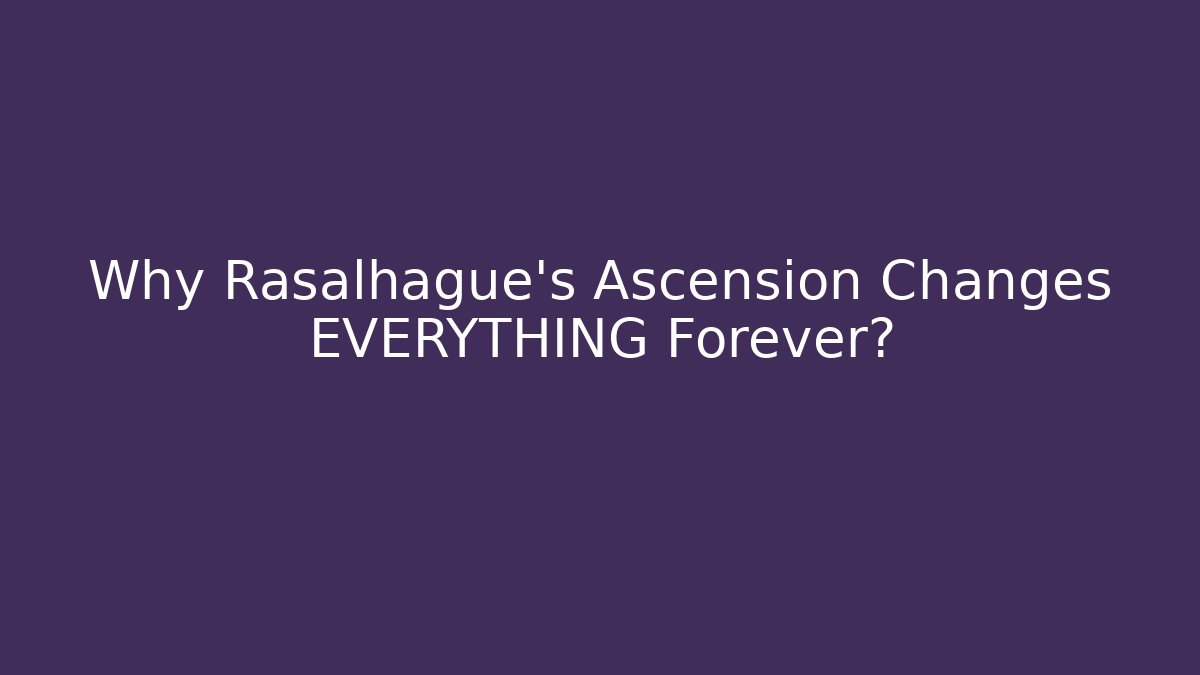 Why Rasalhague's Ascension Changes EVERYTHING Forever?